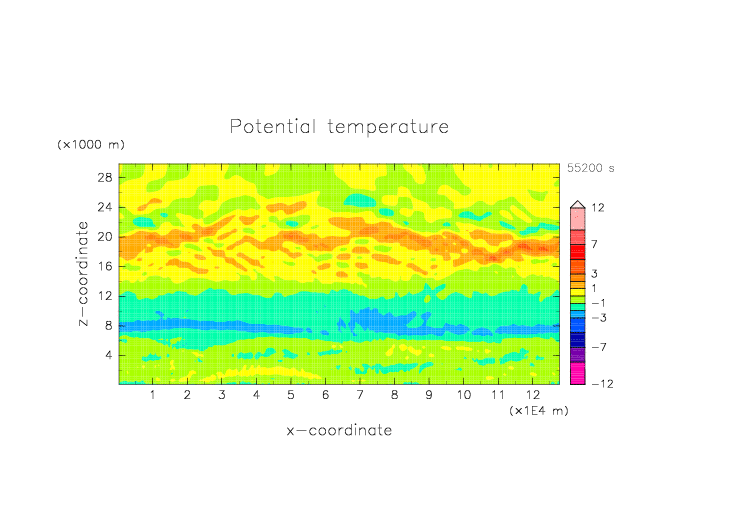 Potential temperature

(×1000 m)

55200 s

z−coordinate

28
24
20
16
12
8
4

12
7
3
1
−1
−3
−7
−12

1 2 3 4 5 6 7 8 9 10 11 12

(×1E4 m)

x−coordinate